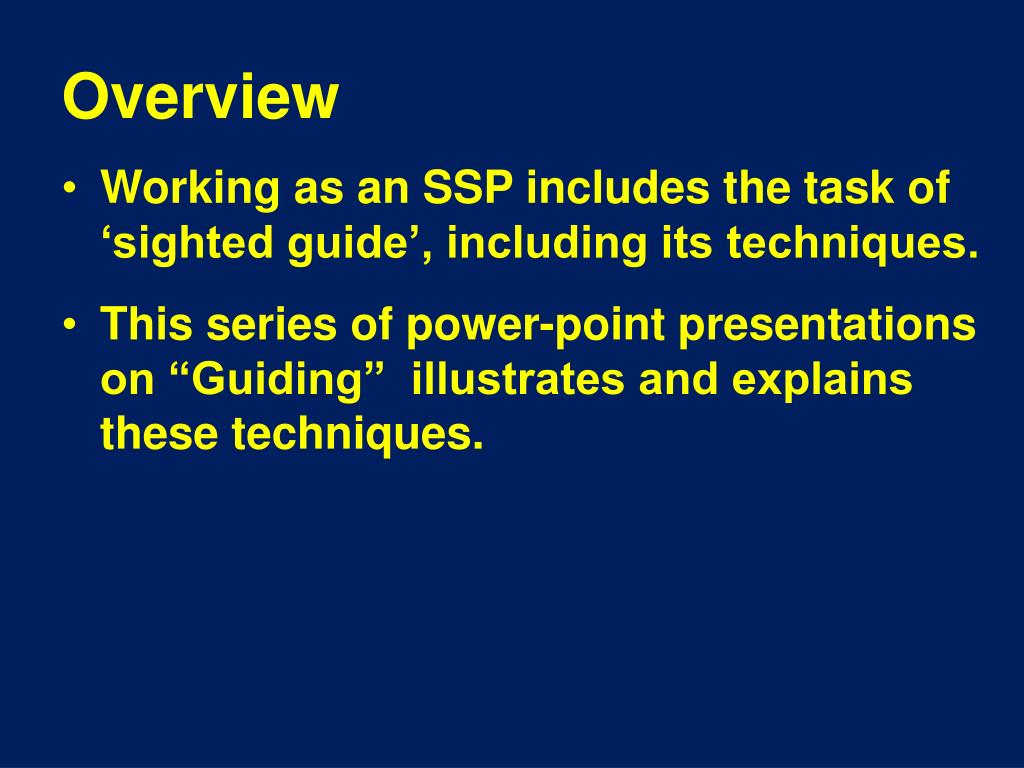 Overview

• Working as an SSP includes the task of ‘sighted guide’, including its techniques.

• This series of power-point presentations on “Guiding” illustrates and explains these techniques.